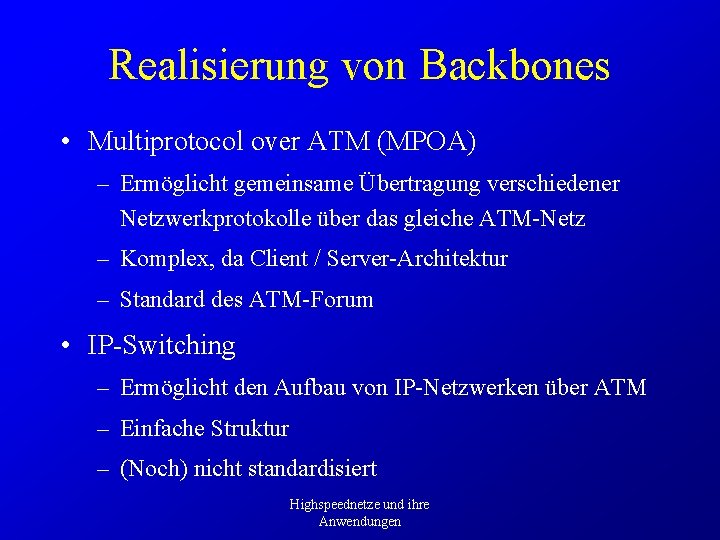 Realisierung von Backbones

• Multiprotocol over ATM (MPOA)
– Ermöglicht gemeinsame Übertragung verschiedener Netzwerkprotokolle über das gleiche ATM-Netz
– Komplex, da Client / Server-Architektur
– Standard des ATM-Forum

• IP-Switching
– Ermöglicht den Aufbau von IP-Netzwerken über ATM
– Einfache Struktur
– (Noch) nicht standardisiert

Highspeednetze und ihre Anwendungen